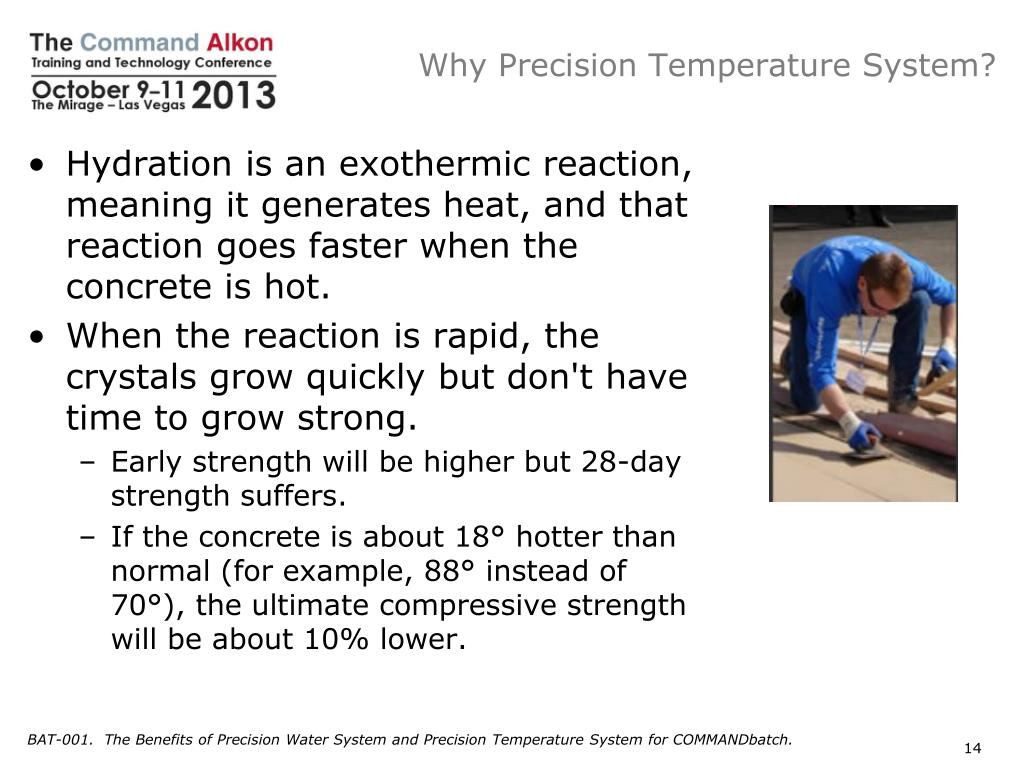 The Command Alkon
Training and Technology Conference
October 9–11
The Mirage – Las Vegas 2013

Why Precision Temperature System?

• Hydration is an exothermic reaction, meaning it generates heat, and that reaction goes faster when the concrete is hot.
• When the reaction is rapid, the crystals grow quickly but don't have time to grow strong.
– Early strength will be higher but 28-day strength suffers.
– If the concrete is about 18° hotter than normal (for example, 88° instead of 70°), the ultimate compressive strength will be about 10% lower.

BAT-001. The Benefits of Precision Water System and Precision Temperature System for COMMANDbatch.

14